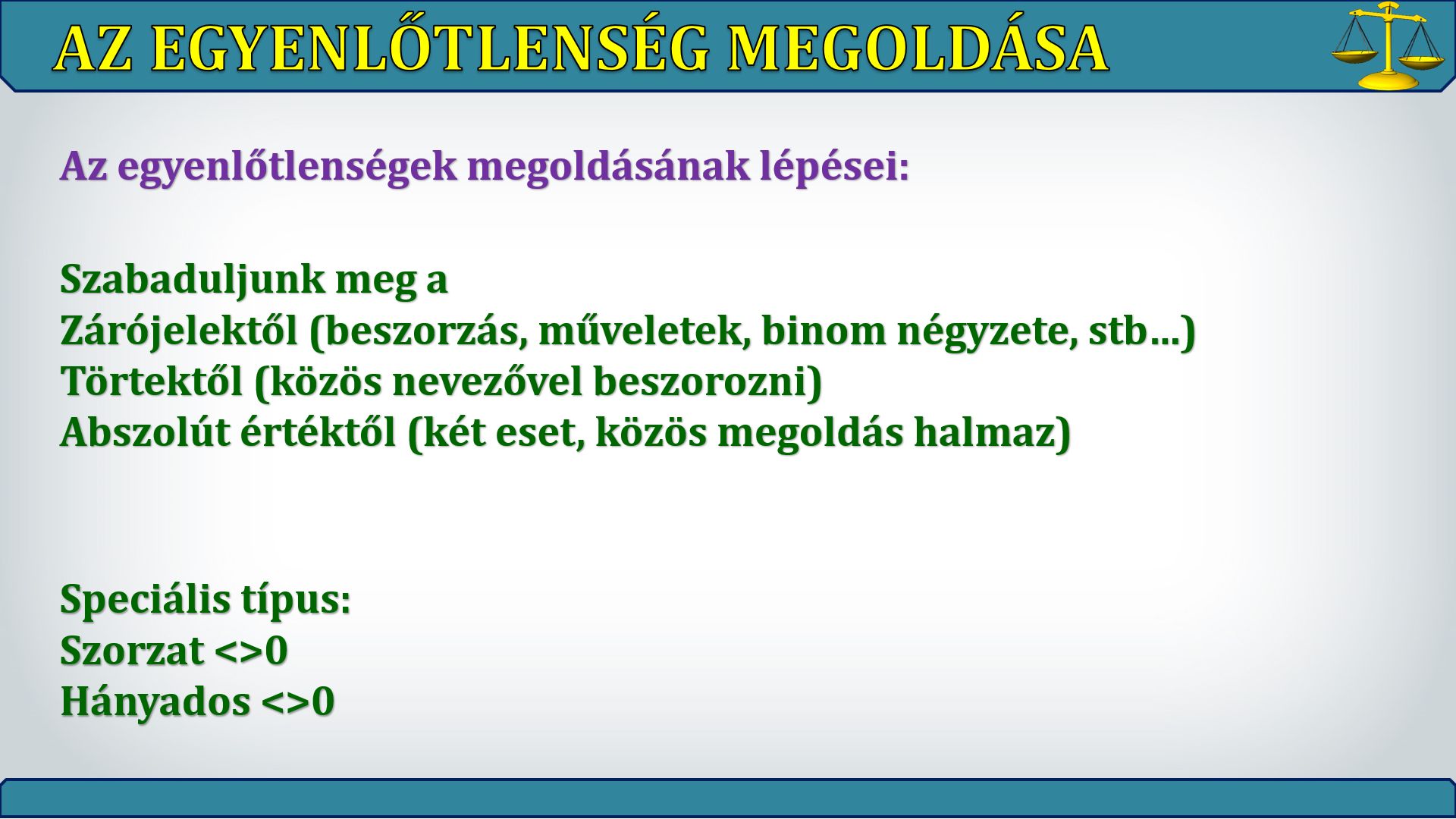 AZ EGYENLŐTLENSÉG MEGOLDÁSA

Az egyenlőtlenségek megoldásának lépései:

Szabaduljunk meg a
Zárójelektől (beszorzás, műveletek, binom négyzete, stb…)
Törtektől (közös nevezővel beszorozni)
Abszolút értéktől (két eset, közös megoldás halmaz)

Speciális típus:
Szorzat <>0
Hányados <>0